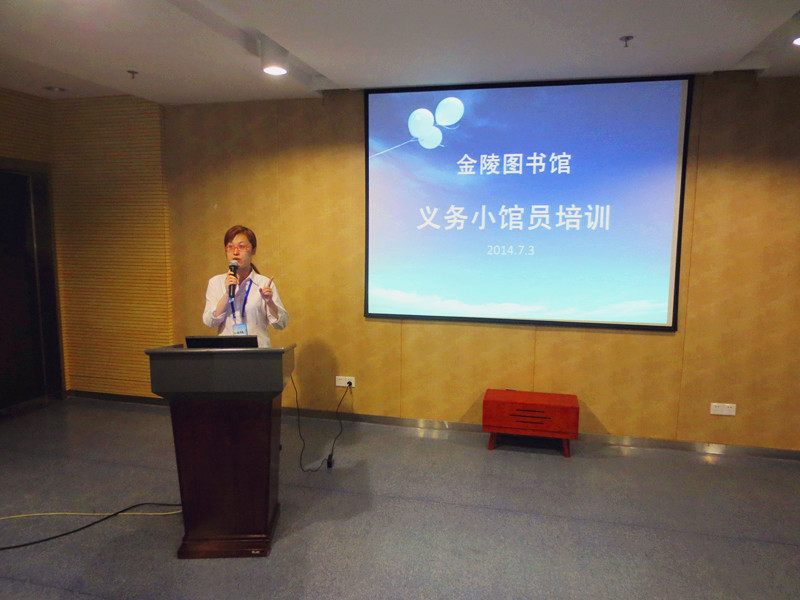 金陵图书馆

义务小馆员培训

2014.7.3